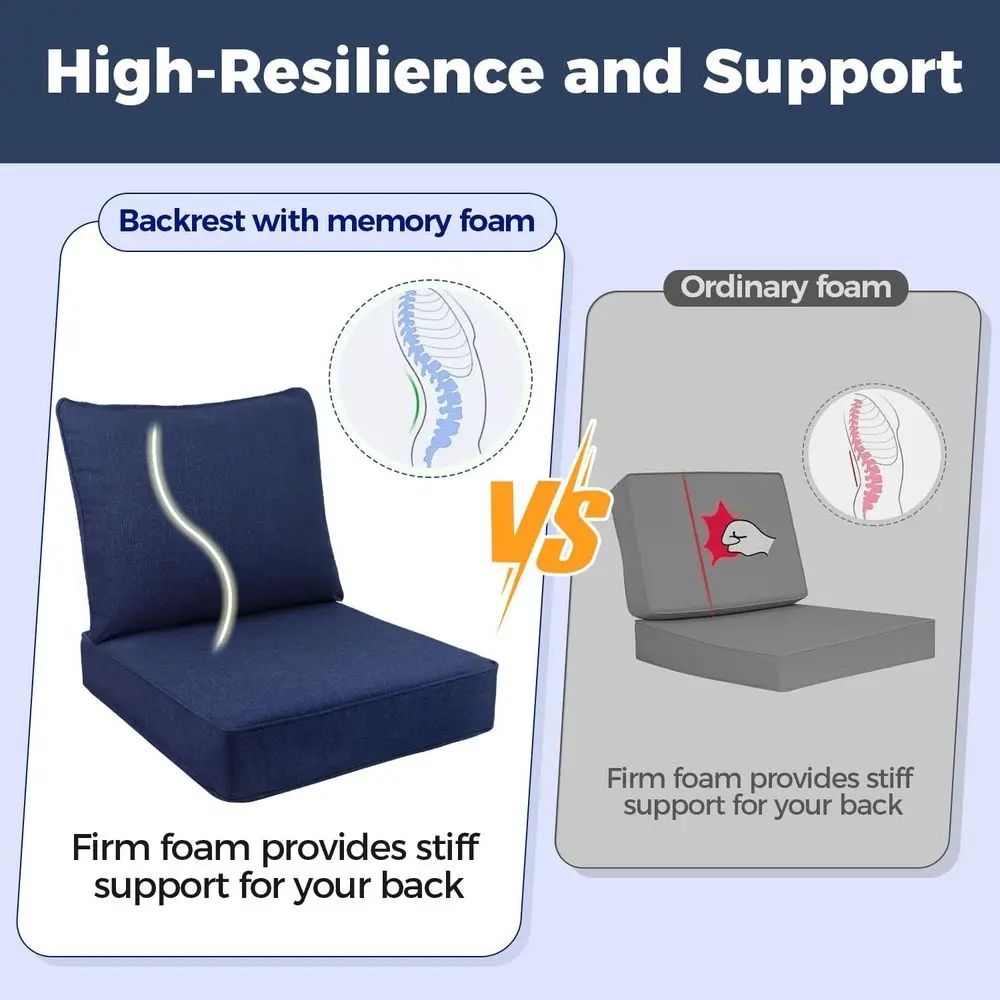 High-Resilience and Support

Backrest with memory foam

Firm foam provides stiff support for your back

VS

Ordinary foam

Firm foam provides stiff support for your back